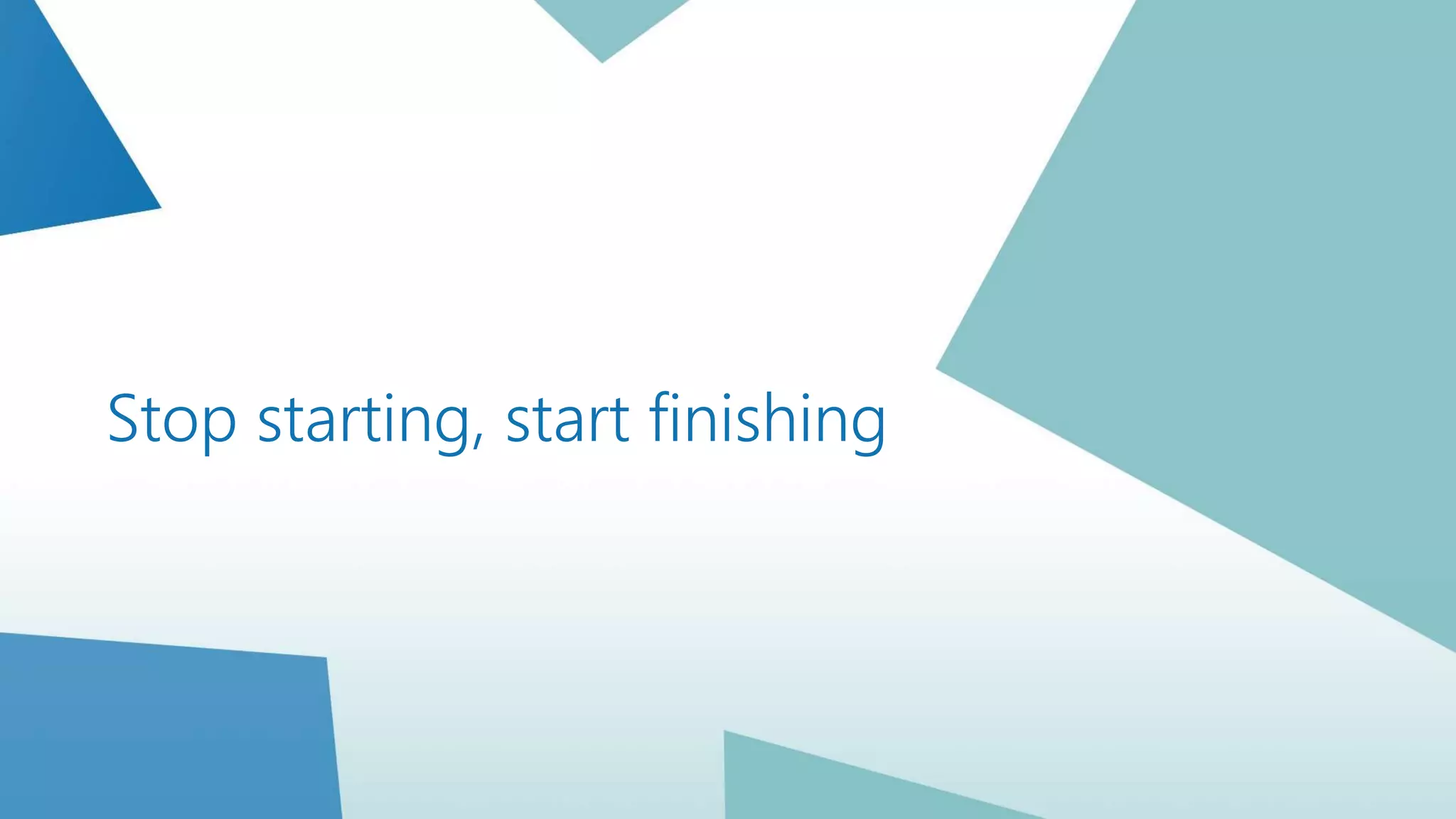 Stop starting, start finishing